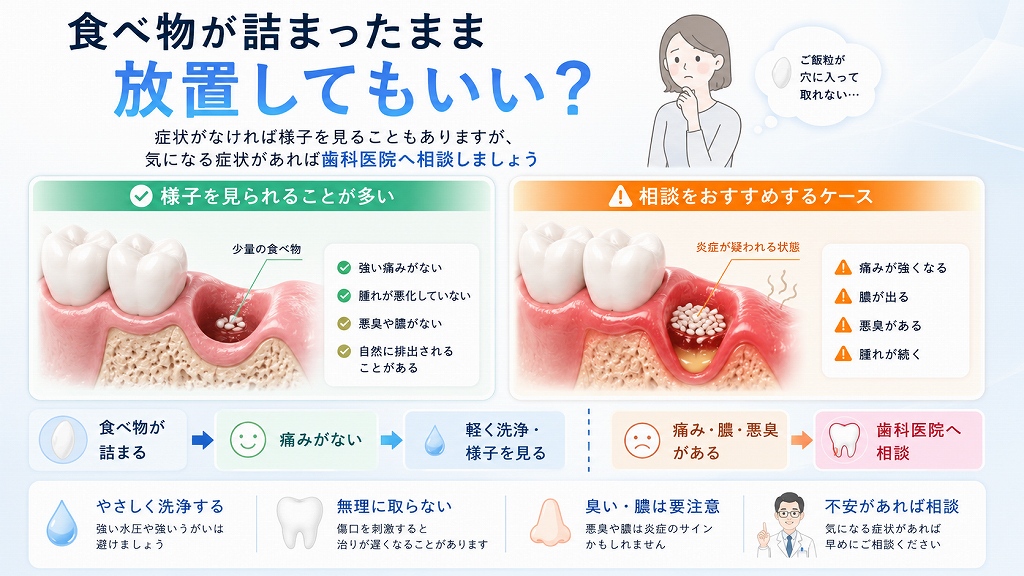 食べ物が詰まったまま
放置してもいい?

ご飯粒が穴に入って取れない…

症状がなければ様子を見ることもありますが、
気になる症状があれば歯科医院へ相談しましょう

様子を見られることが多い

少量の食べ物

強い痛みがない
腫れが悪化していない
悪臭や膿がない
自然に排出されることがある

相談をおすすめするケース

炎症が疑われる状態

痛みが強くなる
膿が出る
悪臭がある
腫れが続く

食べ物が詰まる
痛みがない
軽く洗浄・様子を見る

痛み・膿・悪臭がある
歯科医院へ相談

やさしく洗浄する
強い水圧や強いうがいは避けましょう

無理に取らない
傷口を刺激すると治りが遅くなることがあります

臭い・膿は要注意
悪臭や膿は炎症のサインかもしれません

不安があれば相談
気になる症状があれば早めにご相談ください